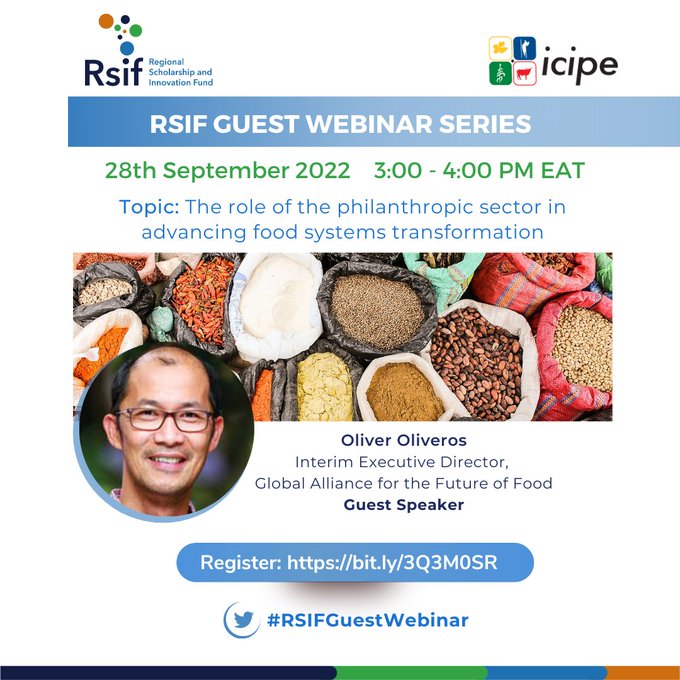 Rsif Regional Scholarship and Innovation Fund

icipe

RSIF GUEST WEBINAR SERIES

28th September 2022 3:00 - 4:00 PM EAT

Topic: The role of the philanthropic sector in advancing food systems transformation

Oliver Oliveros
Interim Executive Director,
Global Alliance for the Future of Food
Guest Speaker

Register: https://bit.ly/3Q3M0SR

#RSIFGuestWebinar